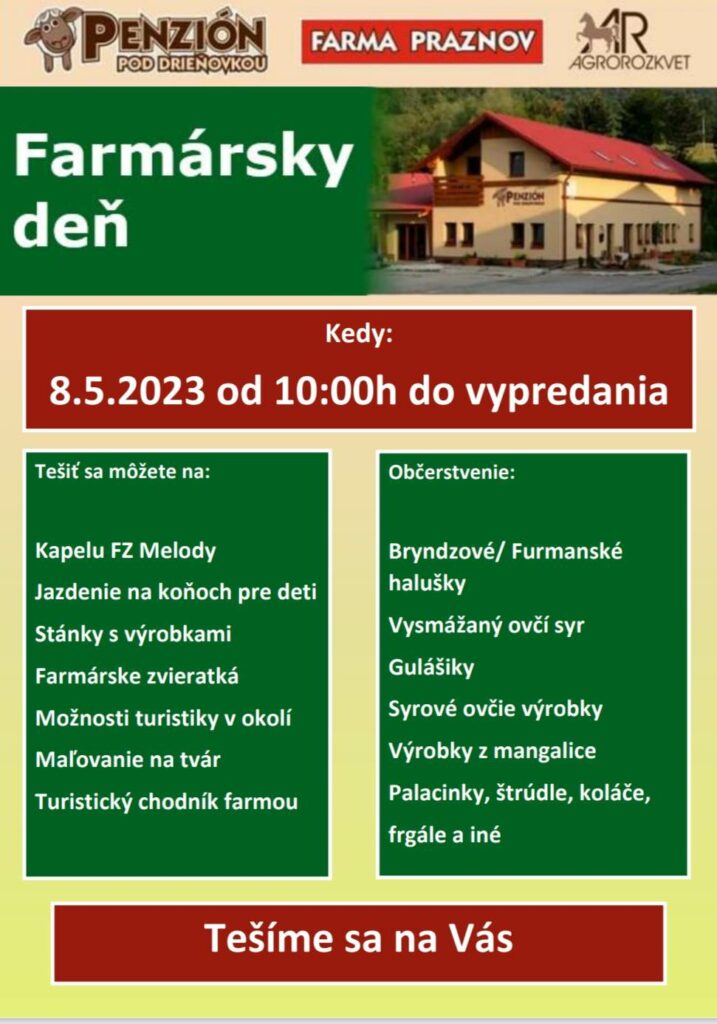 PENZIÓN
POD DRIEŇOVKOU

FARMA PRAZNOV

AR
AGROROZKVET

Farmársky deň

PENZIÓN

Kedy:
8.5.2023 od 10:00h do vypredania

Tešiť sa môžete na:

Kapelu FZ Melody
Jazdenie na koňoch pre deti
Stánky s výrobkami
Farmárske zvieratká
Možnosti turistiky v okolí
Maľovanie na tvár
Turistický chodník farmou

Občerstvenie:

Bryndzové/ Furmanské halušky
Vysmážaný ovčí syr
Gulášiky
Syrové ovčie výrobky
Výrobky z mangalice
Palacinky, štrúdle, koláče, frgále a iné

Tešíme sa na Vás